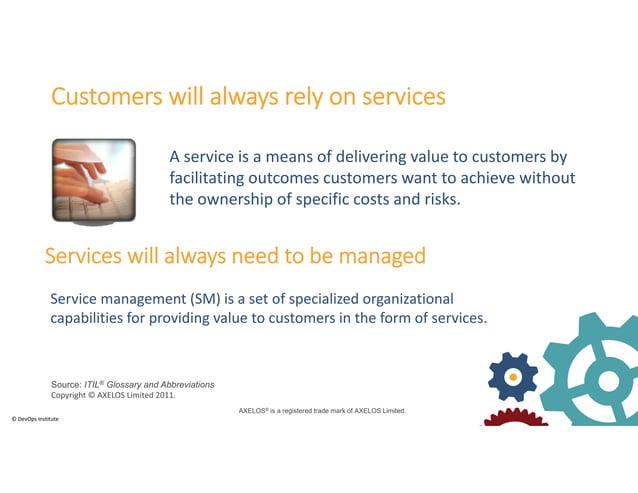 Customers will always rely on services

A service is a means of delivering value to customers by facilitating outcomes customers want to achieve without the ownership of specific costs and risks.

Services will always need to be managed

Service management (SM) is a set of specialized organizational capabilities for providing value to customers in the form of services.

Source: ITIL® Glossary and Abbreviations
Copyright © AXELOS Limited 2011.

AXELOS® is a registered trade mark of AXELOS Limited.

© DevOps Institute